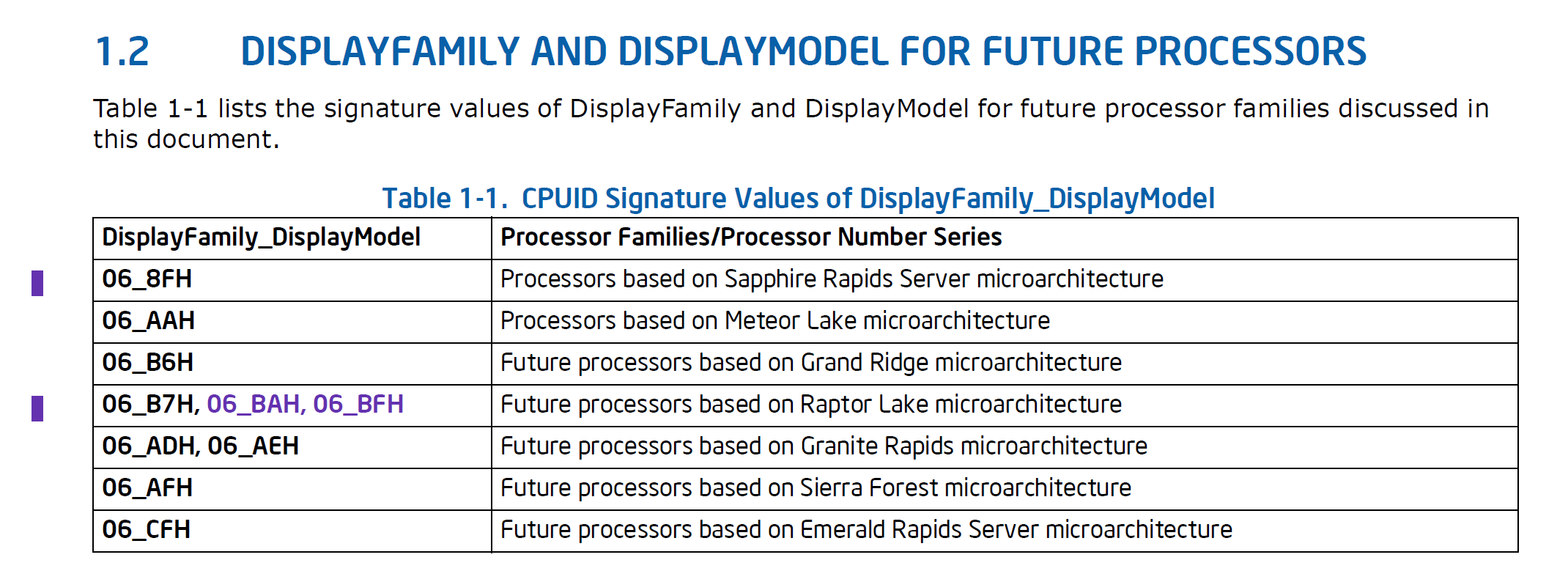 1.2 DISPLAYFAMILY AND DISPLAYMODEL FOR FUTURE PROCESSORS

Table 1-1 lists the signature values of DisplayFamily and DisplayModel for future processor families discussed in this document.

Table 1-1. CPUID Signature Values of DisplayFamily_DisplayModel

| DisplayFamily_DisplayModel | Processor Families/Processor Number Series |
|---|---|
| 06_8FH | Processors based on Sapphire Rapids Server microarchitecture |
| 06_AAH | Processors based on Meteor Lake microarchitecture |
| 06_B6H | Future processors based on Grand Ridge microarchitecture |
| 06_B7H, 06_BAH, 06_BFH | Future processors based on Raptor Lake microarchitecture |
| 06_ADH, 06_AEH | Future processors based on Granite Rapids microarchitecture |
| 06_AFH | Future processors based on Sierra Forest microarchitecture |
| 06_CFH | Future processors based on Emerald Rapids Server microarchitecture |